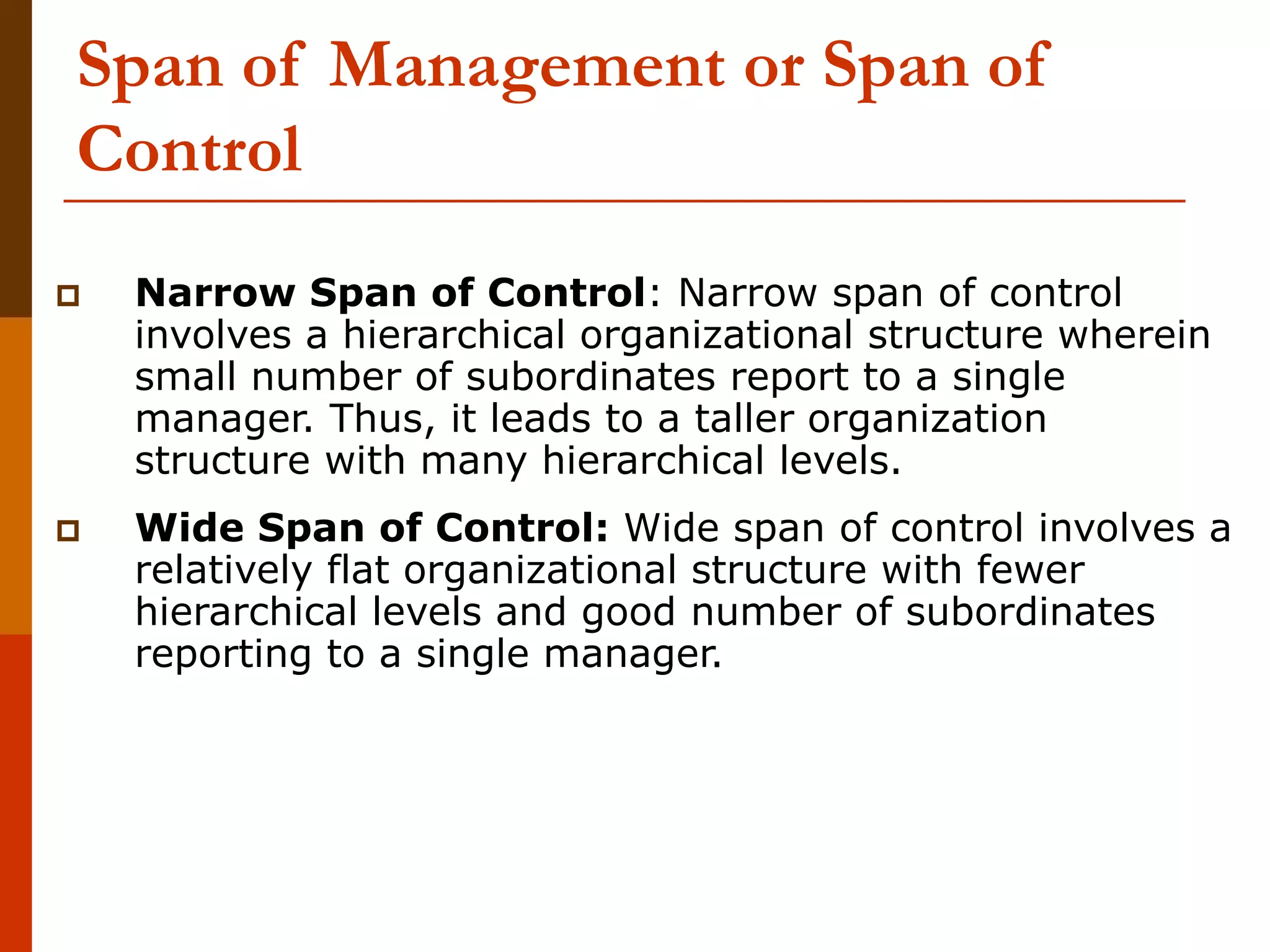 Span of Management or Span of Control

Narrow Span of Control: Narrow span of control involves a hierarchical organizational structure wherein small number of subordinates report to a single manager. Thus, it leads to a taller organization structure with many hierarchical levels.

Wide Span of Control: Wide span of control involves a relatively flat organizational structure with fewer hierarchical levels and good number of subordinates reporting to a single manager.